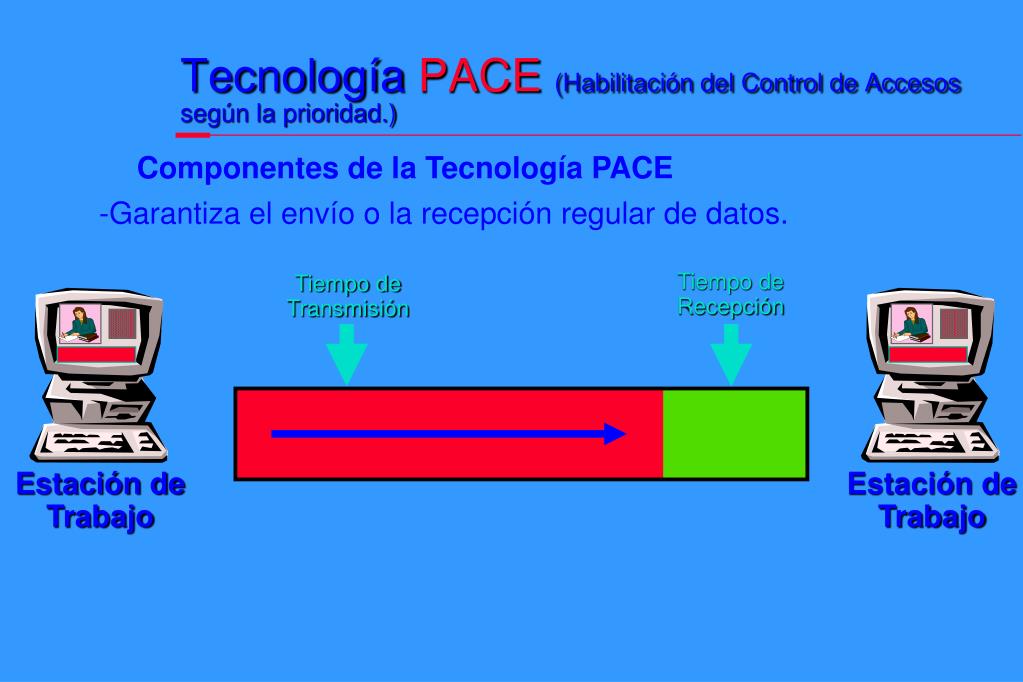 Tecnología PACE (Habilitación del Control de Accesos según la prioridad.)

Componentes de la Tecnología PACE

-Garantiza el envío o la recepción regular de datos.

Tiempo de Transmisión

Tiempo de Recepción

Estación de Trabajo

Estación de Trabajo